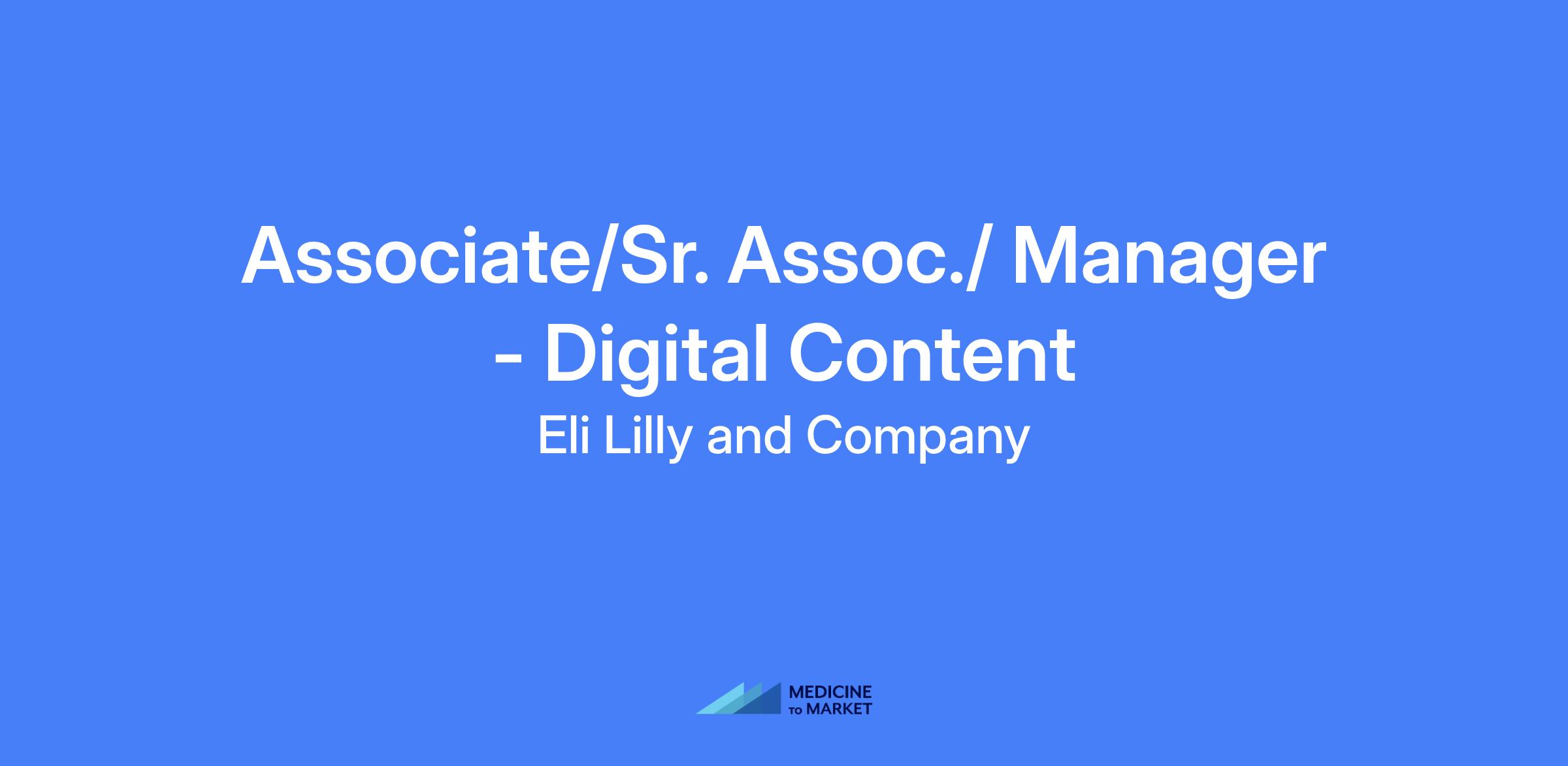 Associate/Sr. Assoc./ Manager - Digital Content

Eli Lilly and Company

MEDICINE TO MARKET